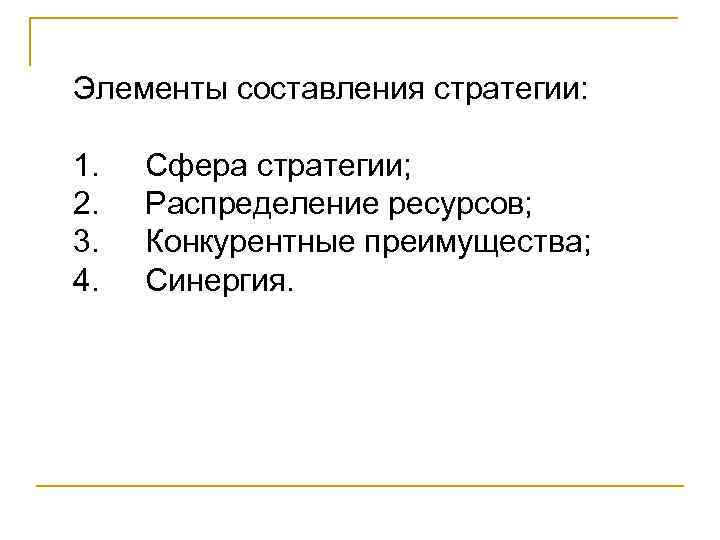 Элементы составления стратегии:

1. Сфера стратегии;
2. Распределение ресурсов;
3. Конкурентные преимущества;
4. Синергия.